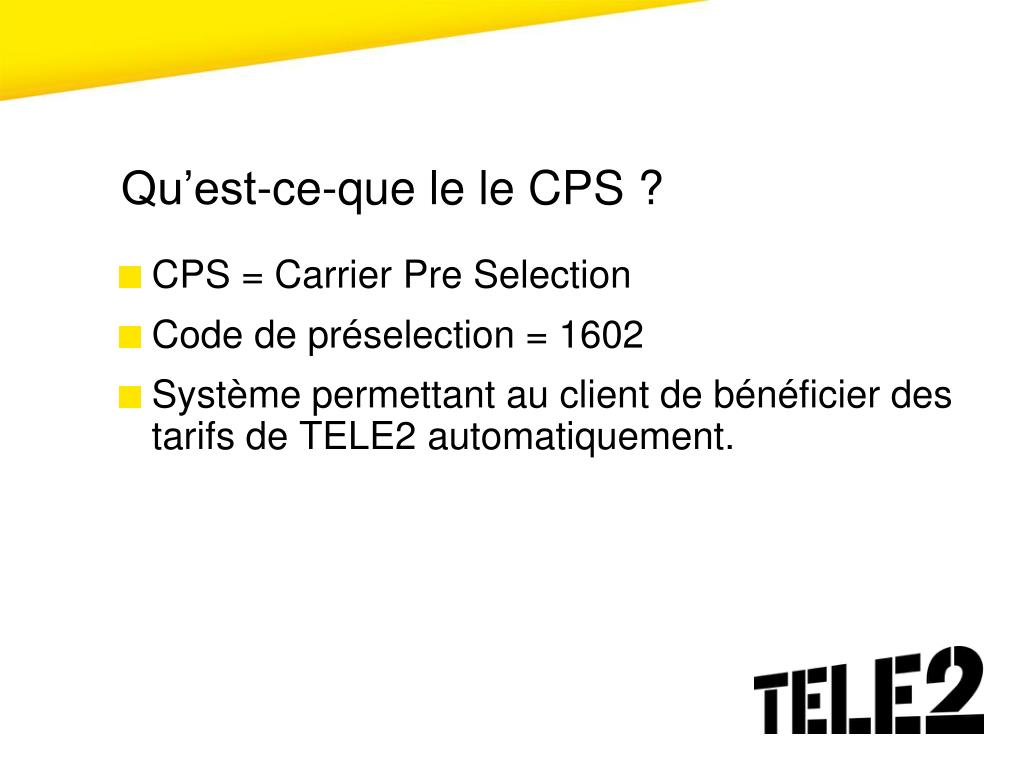 Qu’est-ce-que le le CPS ?

CPS = Carrier Pre Selection

Code de préselection = 1602

Système permettant au client de bénéficier des tarifs de TELE2 automatiquement.

TELE2